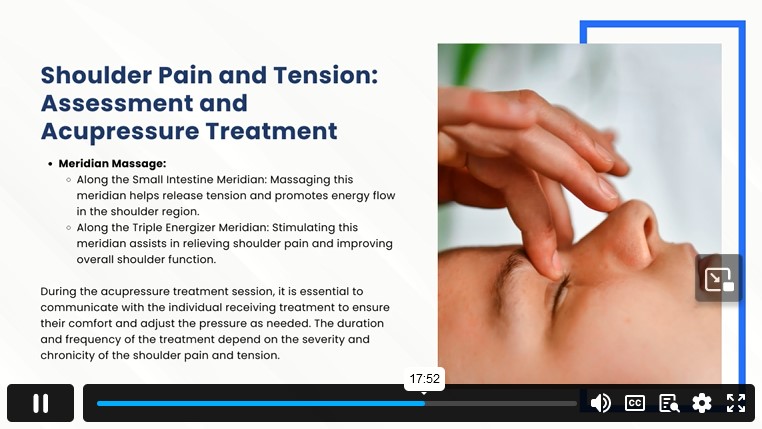 Shoulder Pain and Tension: Assessment and Acupressure Treatment

• Meridian Massage:
  ◦ Along the Small Intestine Meridian: Massaging this meridian helps release tension and promotes energy flow in the shoulder region.
  ◦ Along the Triple Energizer Meridian: Stimulating this meridian assists in relieving shoulder pain and improving overall shoulder function.

During the acupressure treatment session, it is essential to communicate with the individual receiving treatment to ensure their comfort and adjust the pressure as needed. The duration and frequency of the treatment depend on the severity and chronicity of the shoulder pain and tension.

17:52

CC